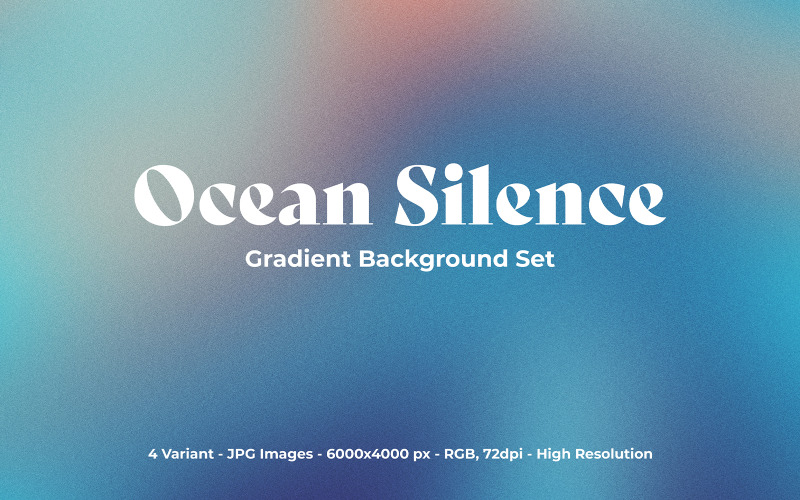 Ocean Silence

Gradient Background Set

4 Variant - JPG Images - 6000x4000 px - RGB, 72dpi - High Resolution